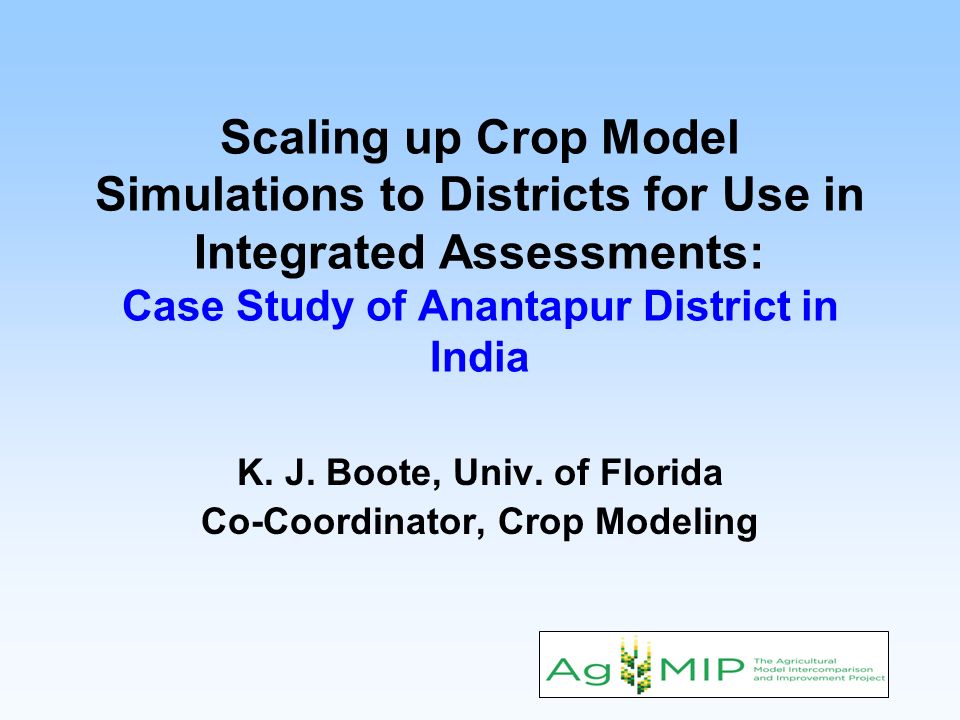 Scaling up Crop Model Simulations to Districts for Use in Integrated Assessments:
Case Study of Anantapur District in India

K. J. Boote, Univ. of Florida
Co-Coordinator, Crop Modeling

AgMIP The Agricultural Model Intercomparison and Improvement Project